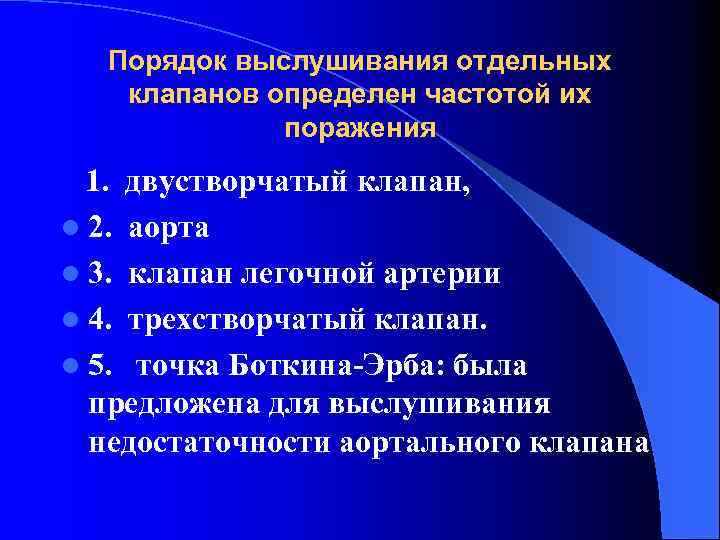 Порядок выслушивания отдельных клапанов определен частотой их поражения

1. двустворчатый клапан,

2. аорта

3. клапан легочной артерии

4. трехстворчатый клапан.

5. точка Боткина-Эрба: была предложена для выслушивания недостаточности аортального клапана